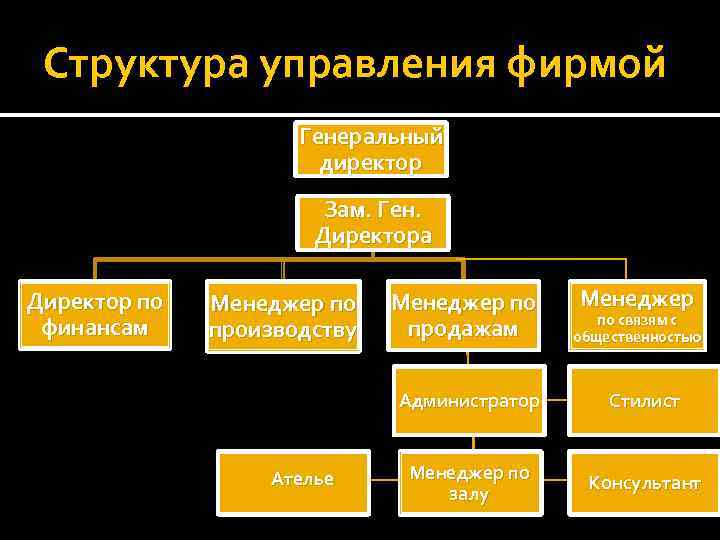 Структура управления фирмой

Генеральный директор

Зам. Ген. Директора

Директор по финансам

Менеджер по производству

Менеджер по продажам

Менеджер по связям с общественностью

Администратор

Стилист

Ателье

Менеджер по залу

Консультант